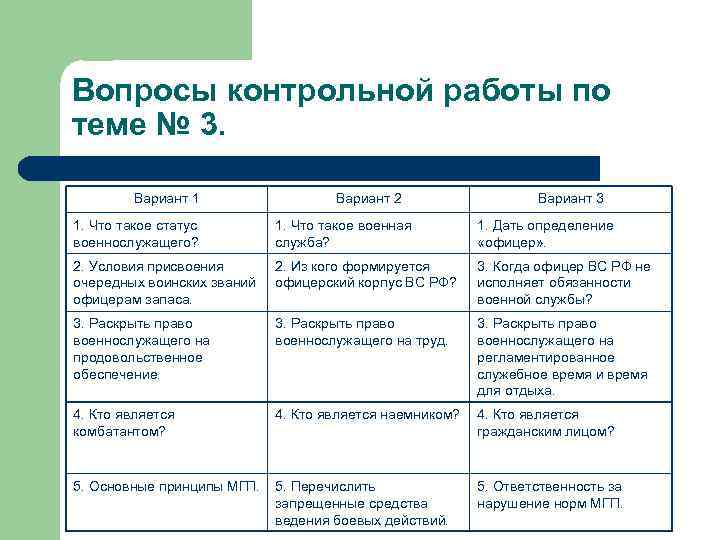 Вопросы контрольной работы по теме № 3.

| Вариант 1 | Вариант 2 | Вариант 3 |
|---|---|---|
| 1. Что такое статус военнослужащего? | 1. Что такое военная служба? | 1. Дать определение «офицер». |
| 2. Условия присвоения очередных воинских званий офицерам запаса. | 2. Из кого формируется офицерский корпус ВС РФ? | 3. Когда офицер ВС РФ не исполняет обязанности военной службы? |
| 3. Раскрыть право военнослужащего на продовольственное обеспечение. | 3. Раскрыть право военнослужащего на труд. | 3. Раскрыть право военнослужащего на регламентированное служебное время и время для отдыха. |
| 4. Кто является комбатантом? | 4. Кто является наемником? | 4. Кто является гражданским лицом? |
| 5. Основные принципы МГП. | 5. Перечислить запрещенные средства ведения боевых действий. | 5. Ответственность за нарушение норм МГП. |